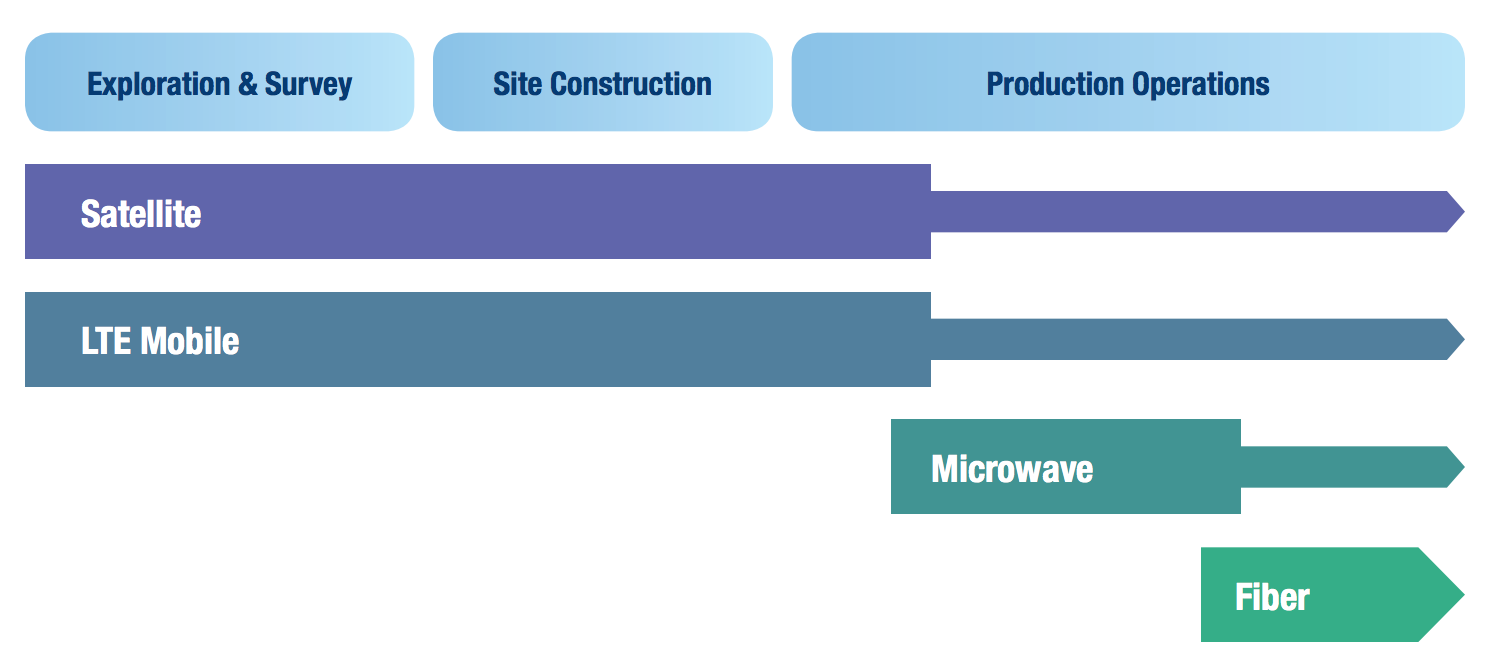 Exploration & Survey

Site Construction

Production Operations

Satellite

LTE Mobile

Microwave

Fiber